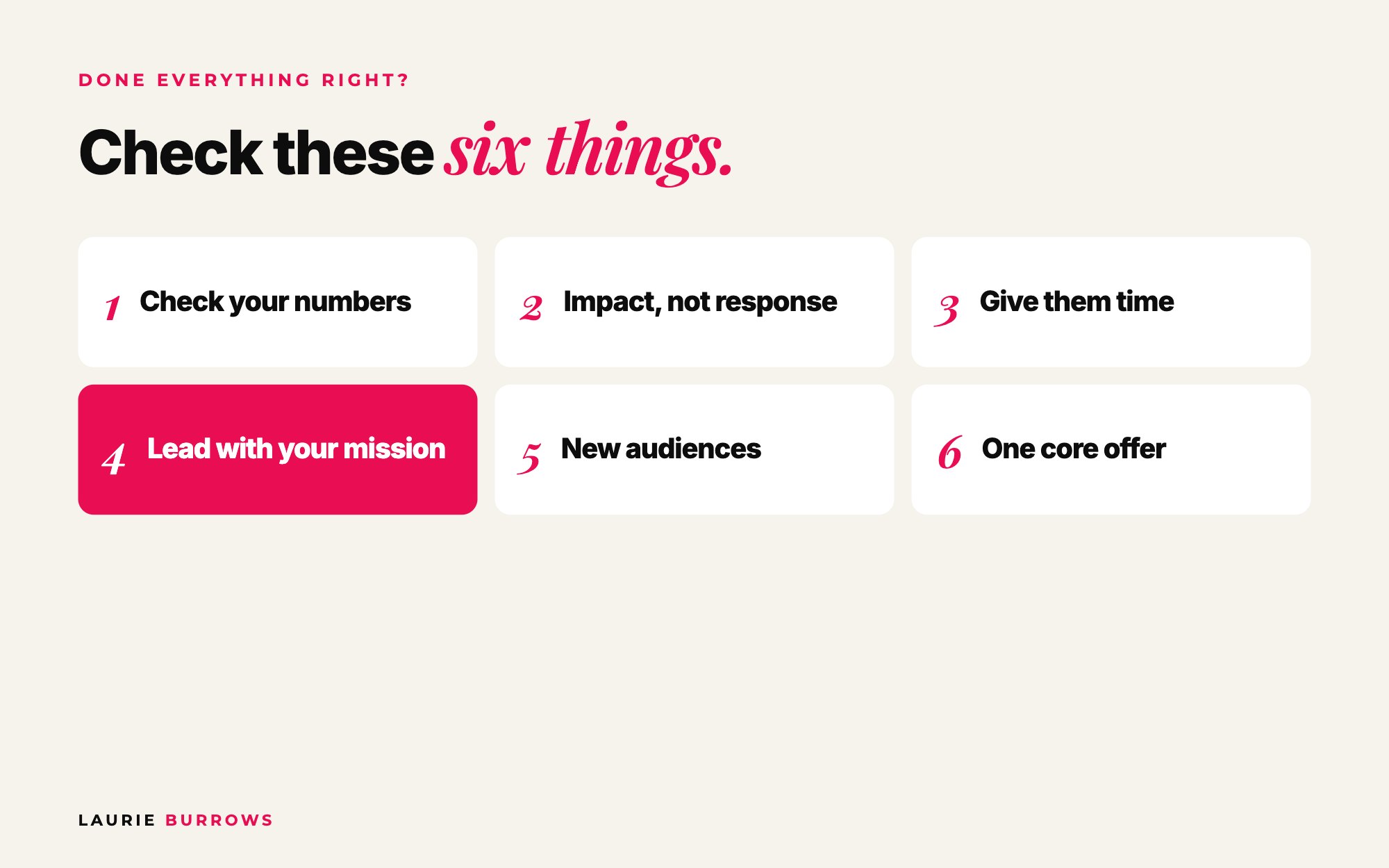 DONE EVERYTHING RIGHT?

Check these six things.

1 Check your numbers

2 Impact, not response

3 Give them time

4 Lead with your mission

5 New audiences

6 One core offer

LAURIE BURROWS